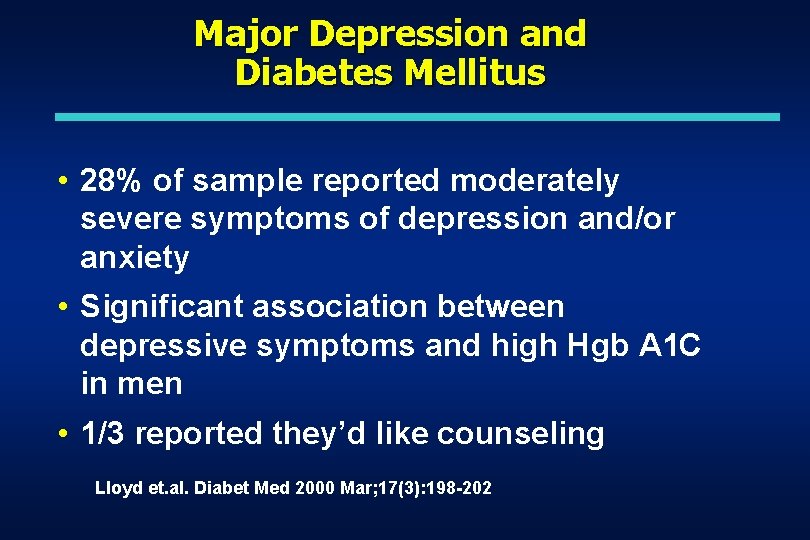 Major Depression and Diabetes Mellitus

• 28% of sample reported moderately severe symptoms of depression and/or anxiety

• Significant association between depressive symptoms and high Hgb A1C in men

• 1/3 reported they'd like counseling

Lloyd et.al. Diabet Med 2000 Mar;17(3):198-202